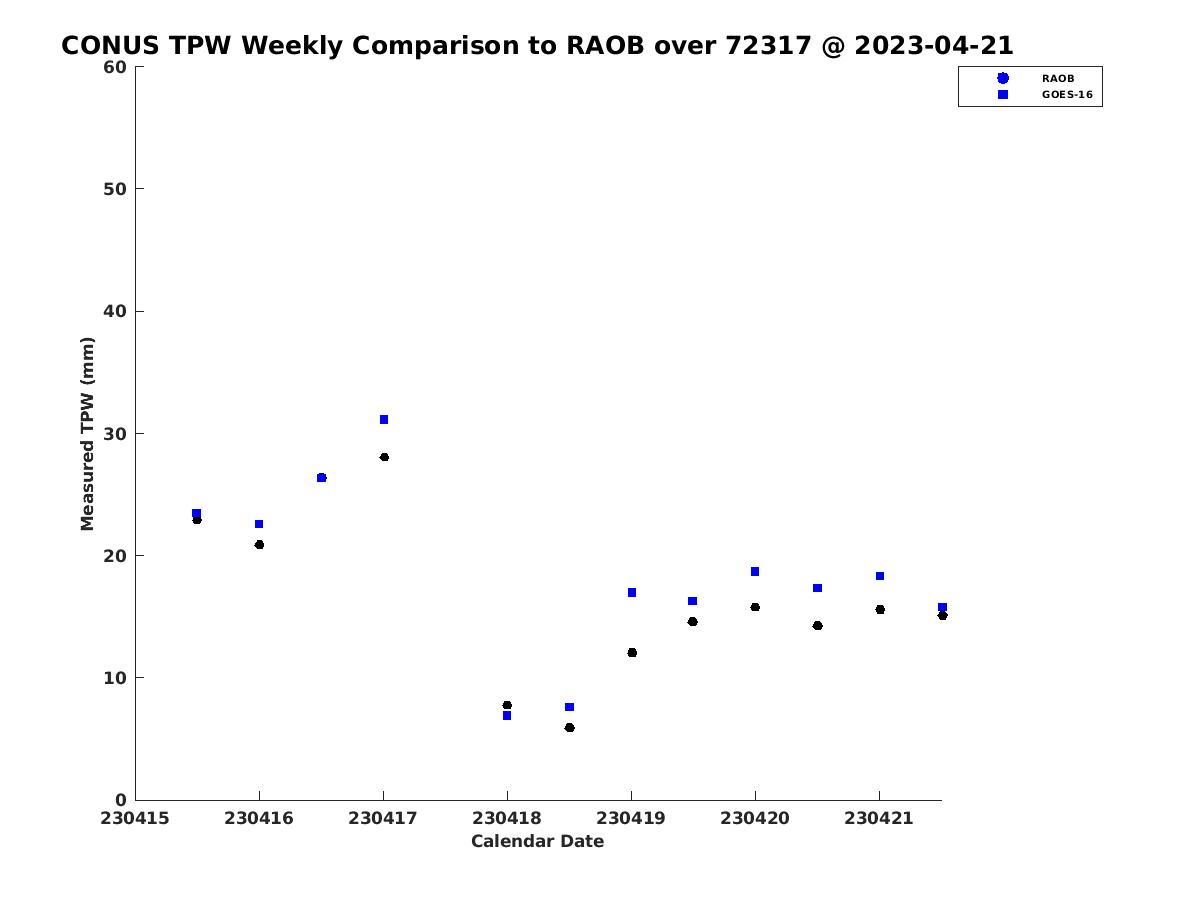 CONUS TPW Weekly Comparison to RAOB over 72317 @ 2023-04-21

RAOB
GOES-16

Measured TPW (mm)

60
50
40
30
20
10
0

230415 230416 230417 230418 230419 230420 230421

Calendar Date